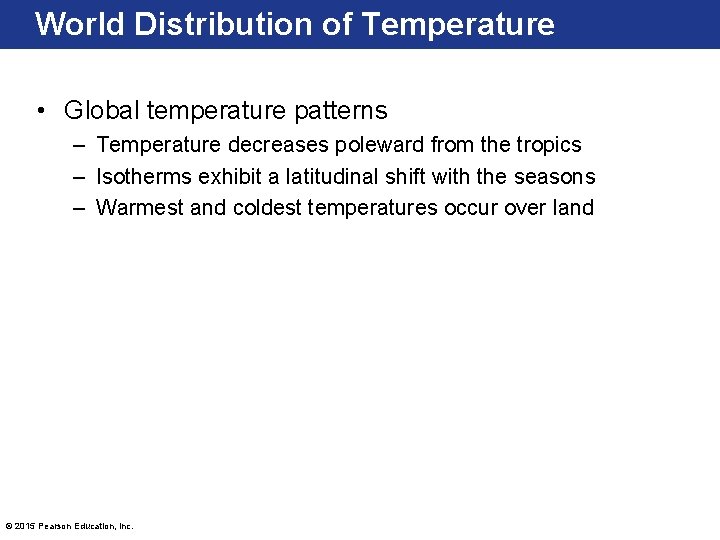 World Distribution of Temperature

• Global temperature patterns
– Temperature decreases poleward from the tropics
– Isotherms exhibit a latitudinal shift with the seasons
– Warmest and coldest temperatures occur over land

© 2015 Pearson Education, Inc.